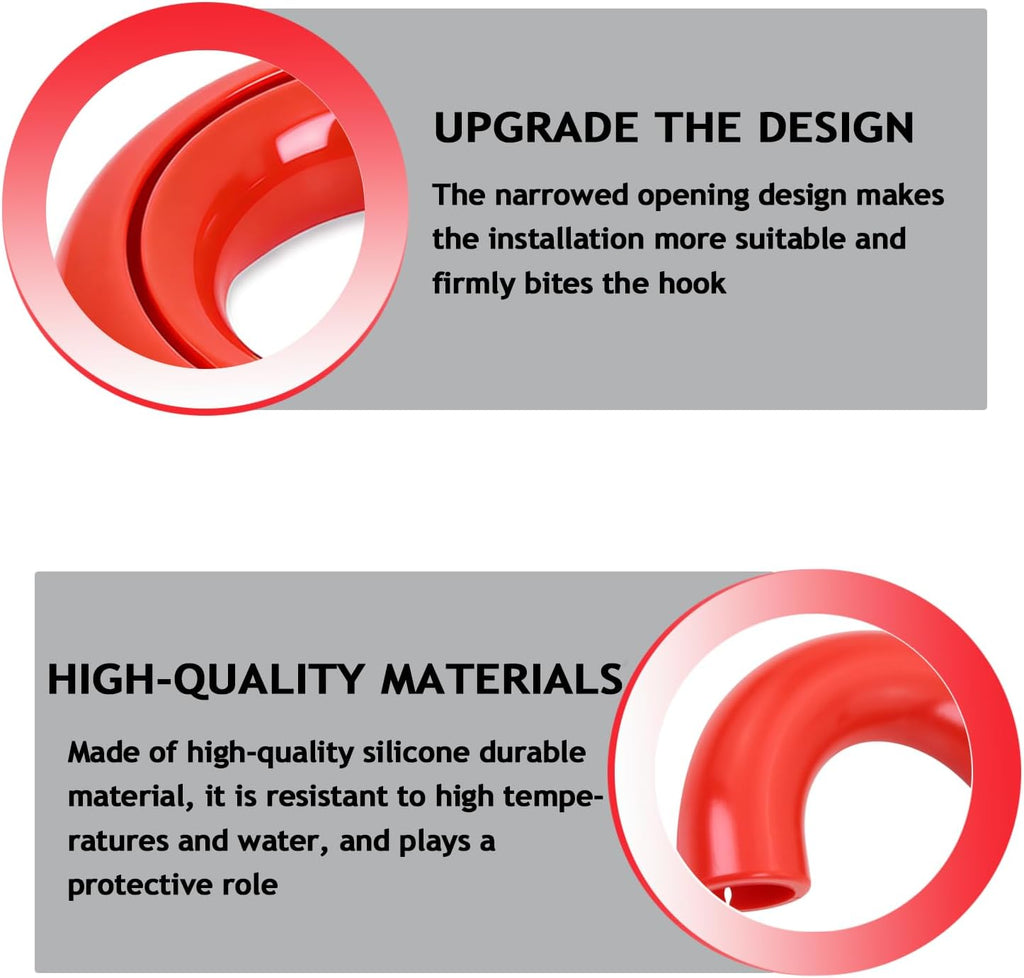 UPGRADE THE DESIGN

The narrowed opening design makes the installation more suitable and firmly bites the hook

HIGH-QUALITY MATERIALS

Made of high-quality silicone durable material, it is resistant to high temperatures and water, and plays a protective role